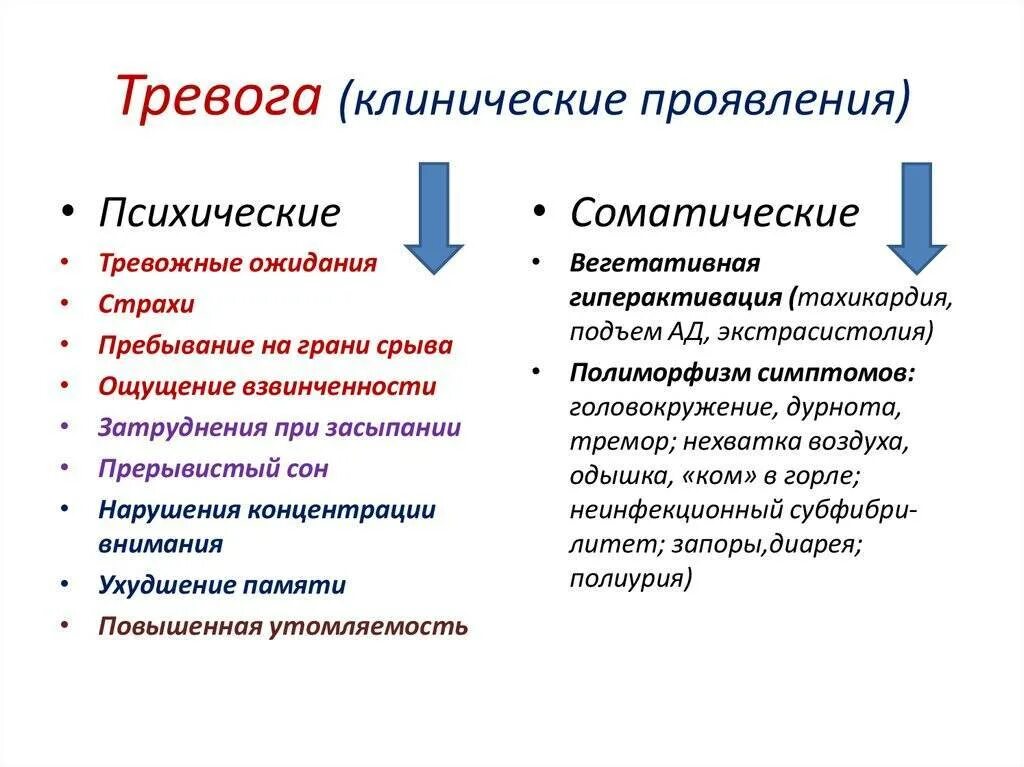 Тревога (клинические проявления)

• Психические
• Тревожные ожидания
• Страхи
• Пребывание на грани срыва
• Ощущение взвинченности
• Затруднения при засыпании
• Прерывистый сон
• Нарушения концентрации внимания
• Ухудшение памяти
• Повышенная утомляемость

• Соматические
• Вегетативная гиперактивация (тахикардия, подъем АД, экстрасистолия)
• Полиморфизм симптомов: головокружение, дурнота, тремор; нехватка воздуха, одышка, «ком» в горле; неинфекционный субфибрилитет; запоры,диарея; полиурия)